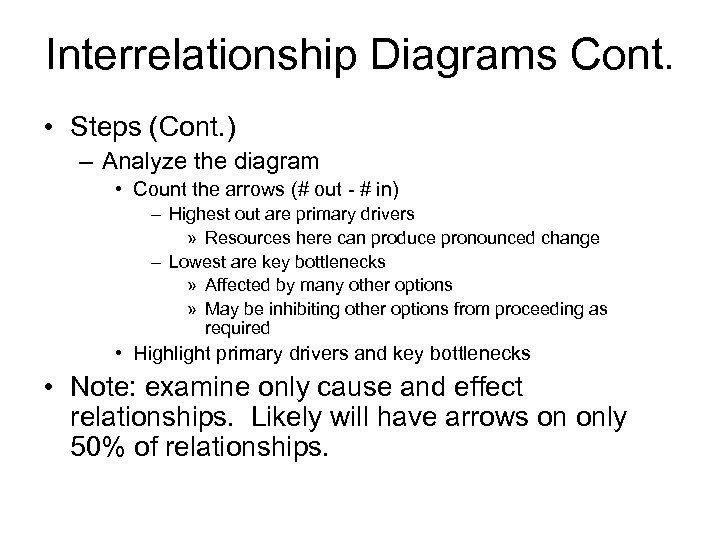 Interrelationship Diagrams Cont.

• Steps (Cont.)
– Analyze the diagram
• Count the arrows (# out - # in)
– Highest out are primary drivers
» Resources here can produce pronounced change
– Lowest are key bottlenecks
» Affected by many other options
» May be inhibiting other options from proceeding as required
• Highlight primary drivers and key bottlenecks

• Note: examine only cause and effect relationships. Likely will have arrows on only 50% of relationships.